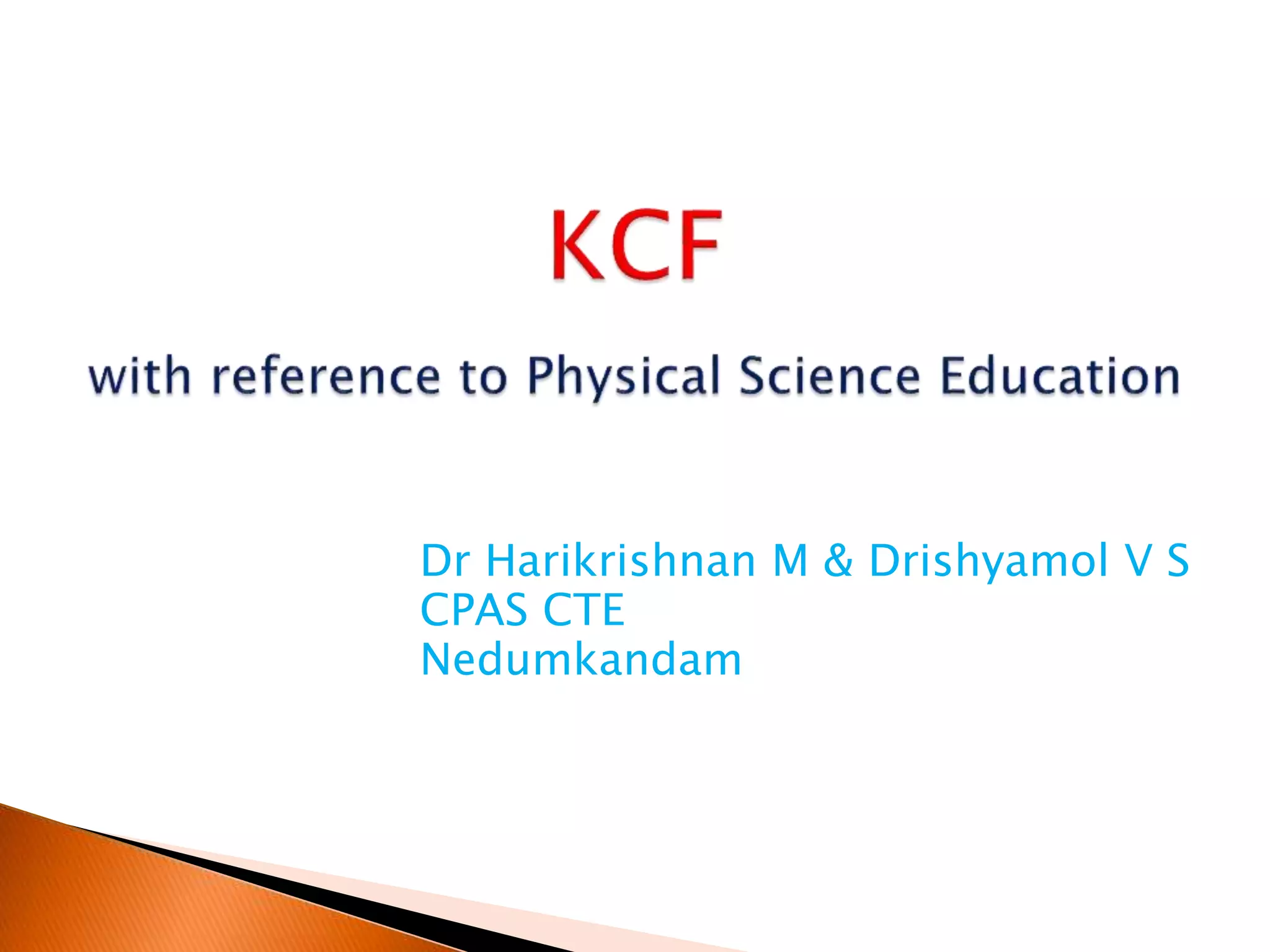 KCF

with reference to Physical Science Education

Dr Harikrishnan M & Drishyamol V S
CPAS CTE
Nedumkandam